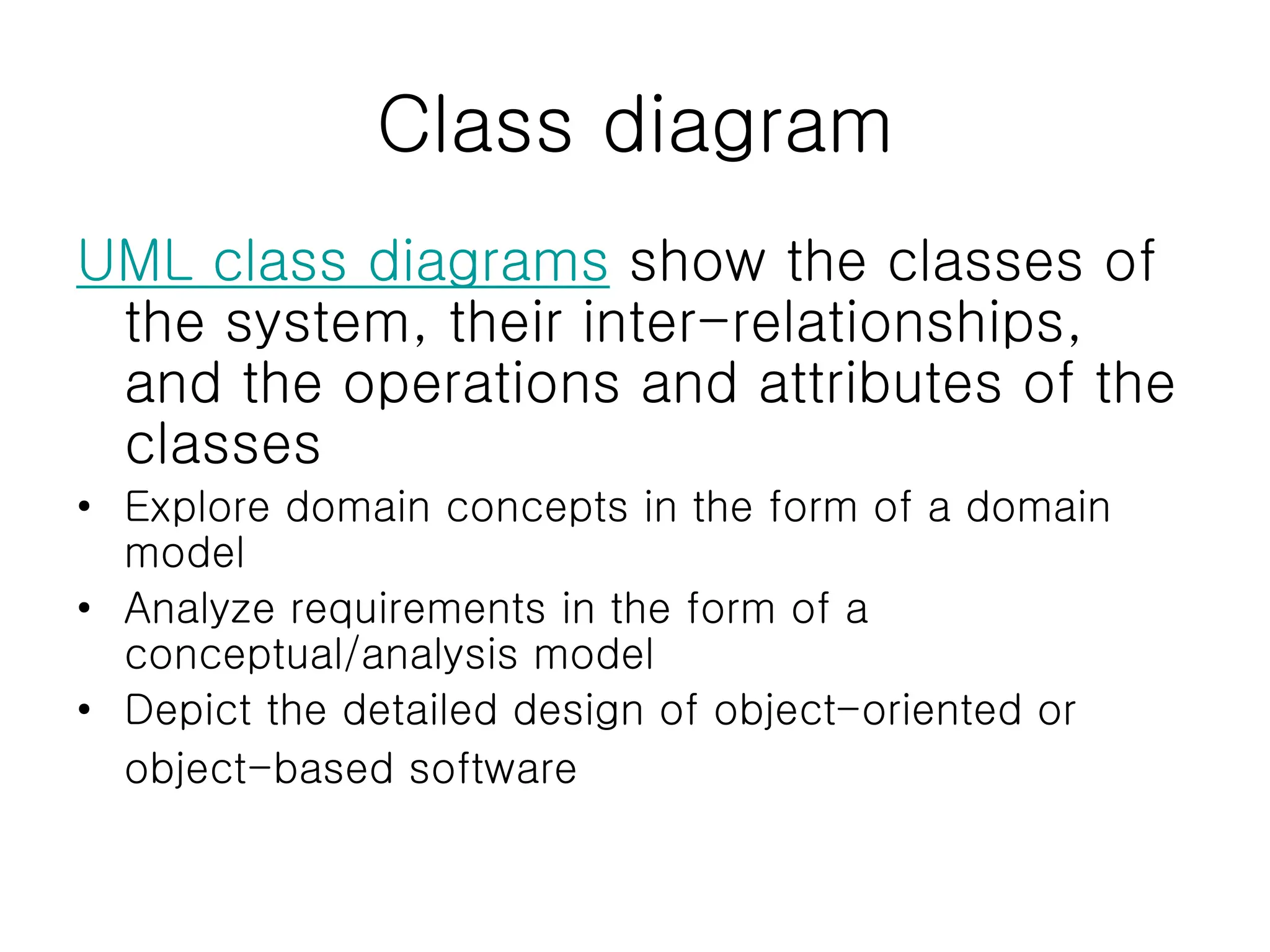 Class diagram

UML class diagrams show the classes of the system, their inter-relationships, and the operations and attributes of the classes

• Explore domain concepts in the form of a domain model
• Analyze requirements in the form of a conceptual/analysis model
• Depict the detailed design of object-oriented or object-based software